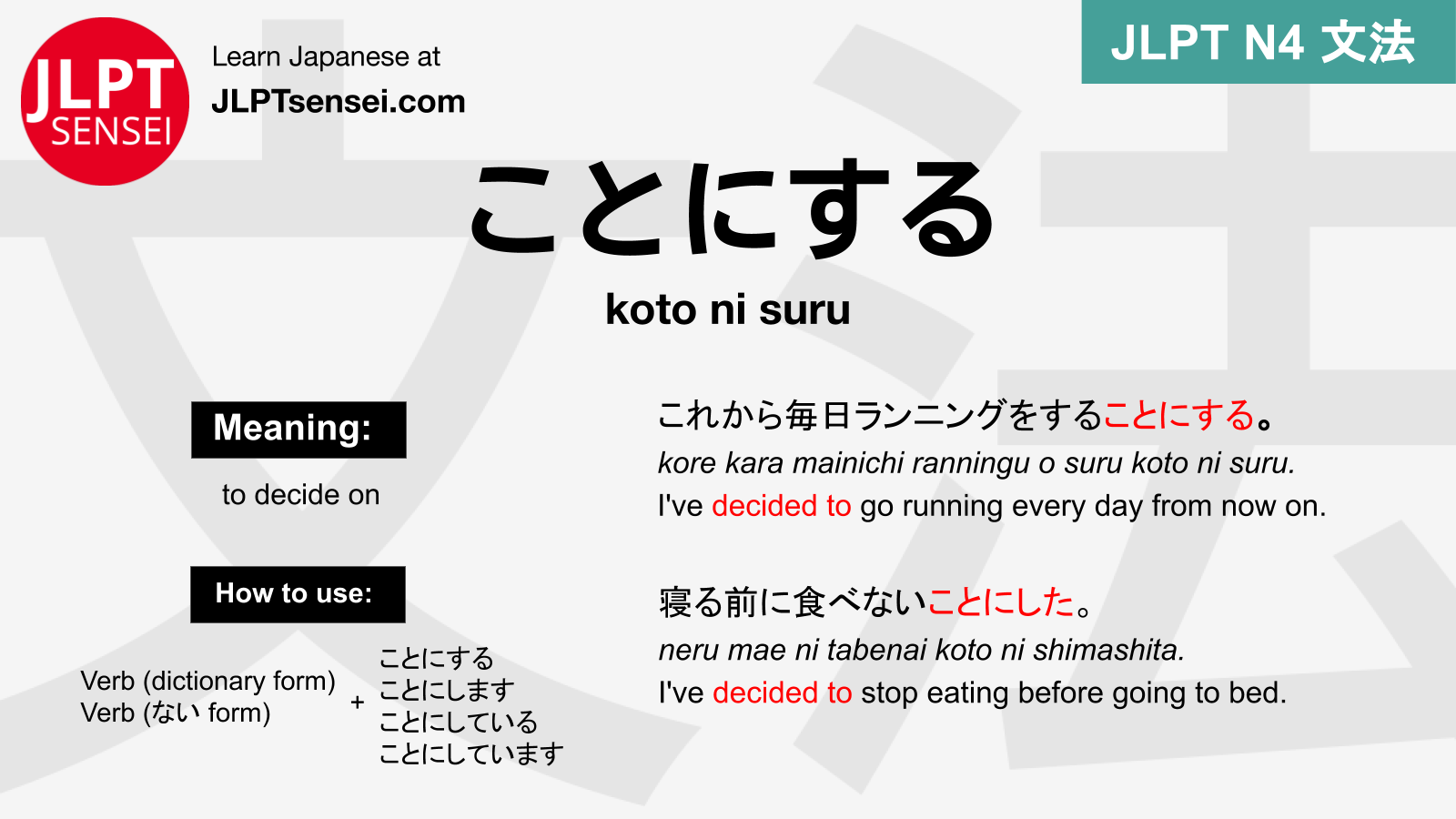 JLPT SENSEI

Learn Japanese at
JLPTsensei.com

JLPT N4 文法

ことにする

koto ni suru

Meaning:

to decide on

How to use:

Verb (dictionary form)
Verb (ない form)
+
ことにする
ことにします
ことにしている
ことにしています

これから毎日ランニングをすることにする。
kore kara mainichi ranningu o suru koto ni suru.
I've decided to go running every day from now on.

寝る前に食べないことにした。
neru mae ni tabenai koto ni shimashita.
I've decided to stop eating before going to bed.